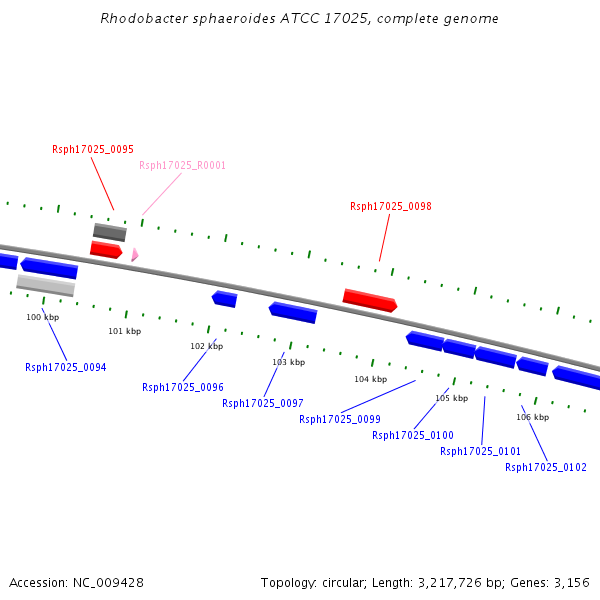 Rhodobacter sphaeroides ATCC 17025, complete genome

Rsph17025_0095

Rsph17025_R0001

Rsph17025_0098

100 kbp

101 kbp

102 kbp

103 kbp

104 kbp

105 kbp

106 kbp

Rsph17025_0094

Rsph17025_0096

Rsph17025_0097

Rsph17025_0099

Rsph17025_0100

Rsph17025_0101

Rsph17025_0102

Accession: NC_009428

Topology: circular; Length: 3,217,726 bp; Genes: 3,156